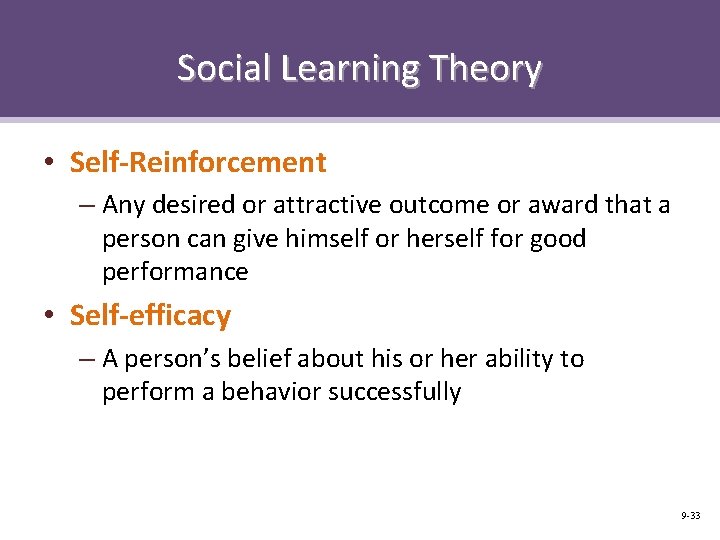 Social Learning Theory

• Self-Reinforcement
– Any desired or attractive outcome or award that a person can give himself or herself for good performance

• Self-efficacy
– A person's belief about his or her ability to perform a behavior successfully

9-33